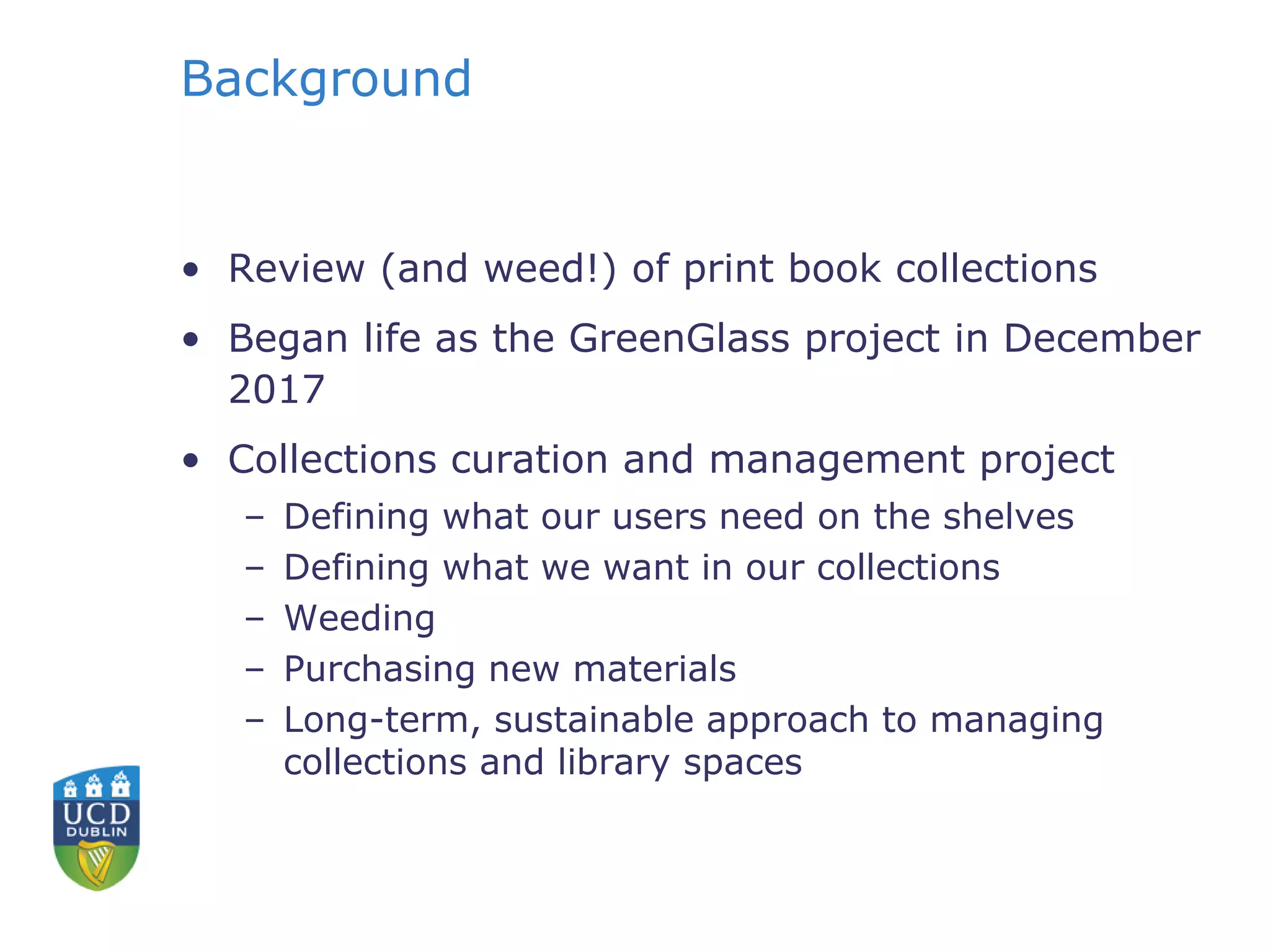 Background

• Review (and weed!) of print book collections
• Began life as the GreenGlass project in December 2017
• Collections curation and management project
– Defining what our users need on the shelves
– Defining what we want in our collections
– Weeding
– Purchasing new materials
– Long-term, sustainable approach to managing collections and library spaces

UCD
DUBLIN